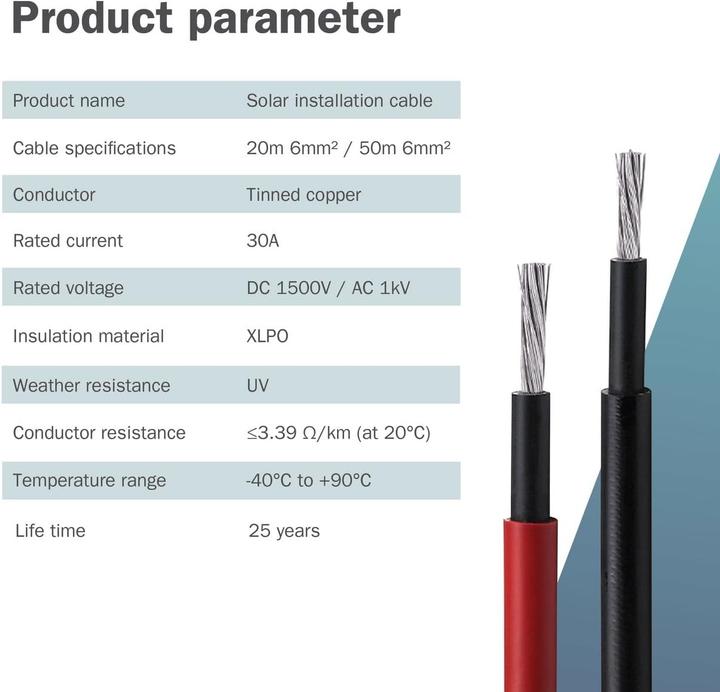 Product parameter

| Product name | Solar installation cable |
|---|---|
| Cable specifications | 20m 6mm² / 50m 6mm² |
| Conductor | Tinned copper |
| Rated current | 30A |
| Rated voltage | DC 1500V / AC 1kV |
| Insulation material | XLPO |
| Weather resistance | UV |
| Conductor resistance | ≤3.39 Ω/km (at 20°C) |
| Temperature range | -40°C to +90°C |
| Life time | 25 years |